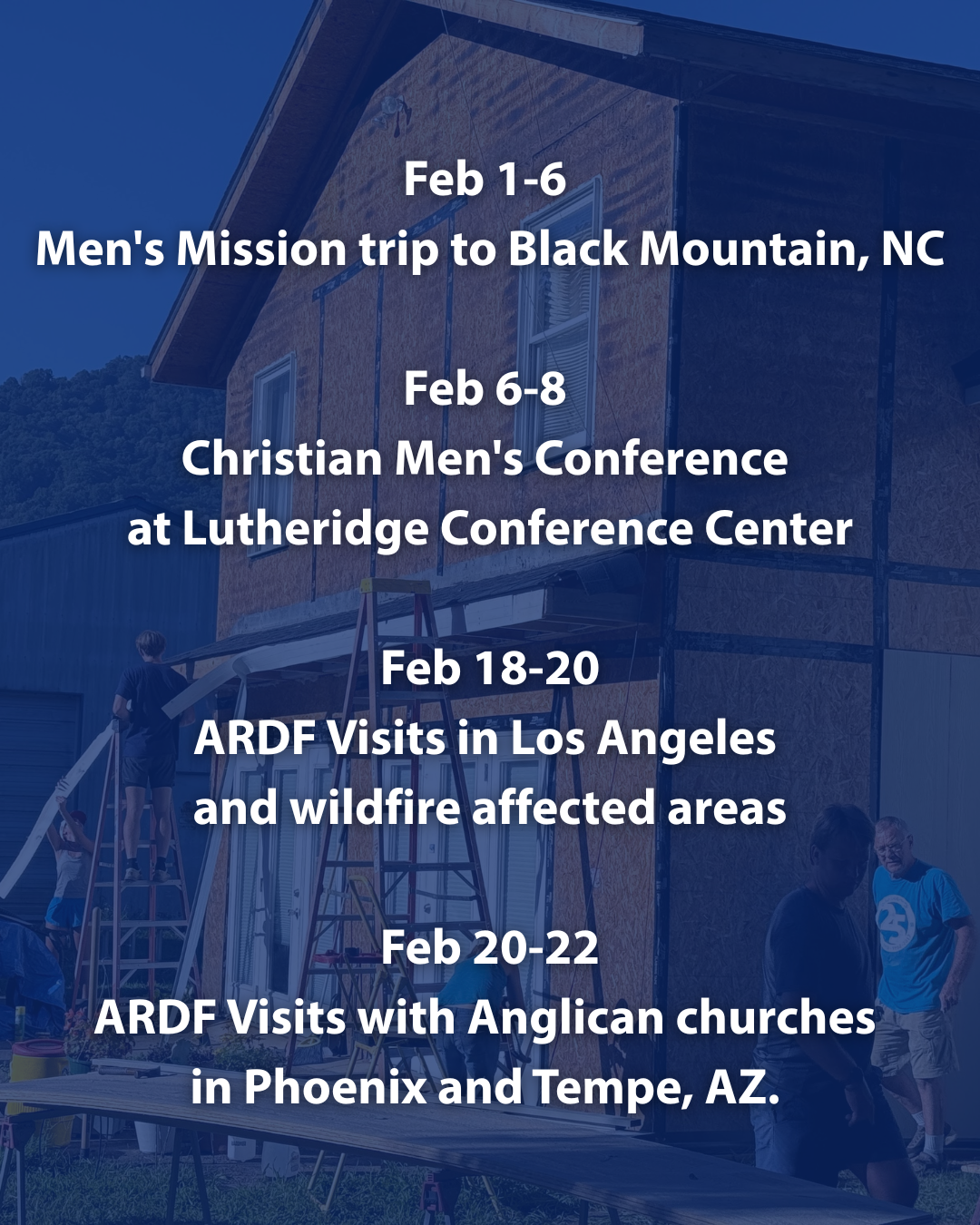 Feb 1-6
Men's Mission trip to Black Mountain, NC

Feb 6-8
Christian Men's Conference
at Lutheridge Conference Center

Feb 18-20
ARDF Visits in Los Angeles
and wildfire affected areas

Feb 20-22
ARDF Visits with Anglican churches
in Phoenix and Tempe, AZ.